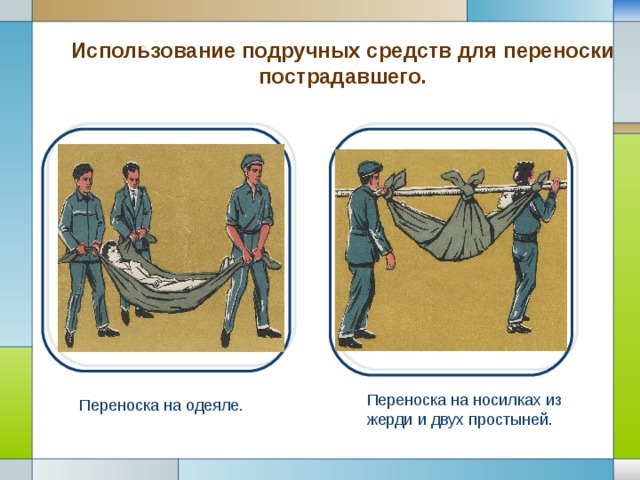 Использование подручных средств для переноски пострадавшего.

Переноска на одеяле.

Переноска на носилках из жерди и двух простыней.